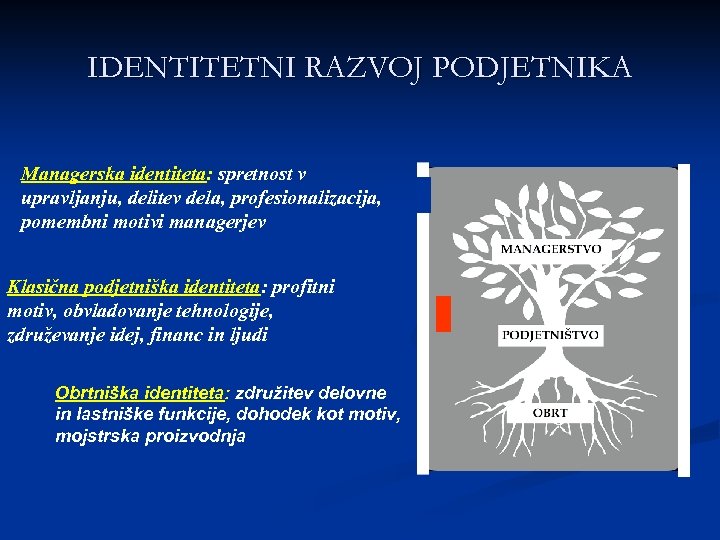 IDENTITETNI RAZVOJ PODJETNIKA

Managerska identiteta: spretnost v upravljanju, delitev dela, profesionalizacija, pomembni motivi managerjev

Klasična podjetniška identiteta: profitni motiv, obvladovanje tehnologije, združevanje idej, financ in ljudi

Obrtniška identiteta: združitev delovne in lastniške funkcije, dohodek kot motiv, mojstrska proizvodnja

MANAGERSTVO

PODJETNIŠTVO

OBRT